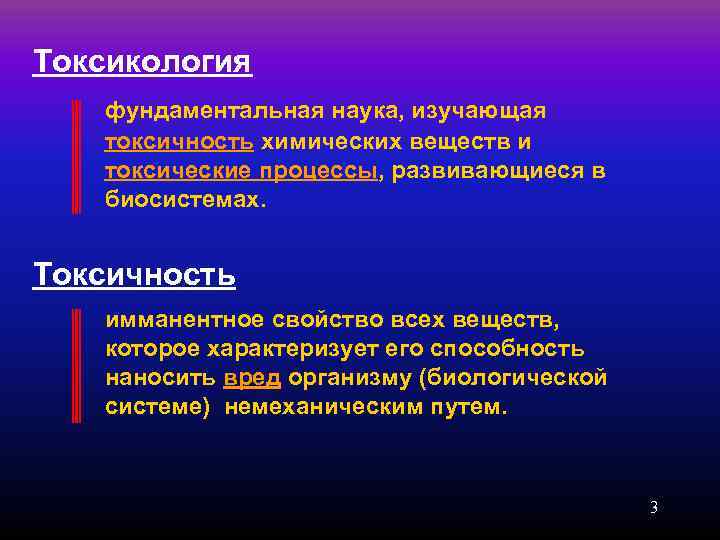 Токсикология

фундаментальная наука, изучающая токсичность химических веществ и токсические процессы, развивающиеся в биосистемах.

Токсичность

имманентное свойство всех веществ, которое характеризует его способность наносить вред организму (биологической системе) немеханическим путем.

3